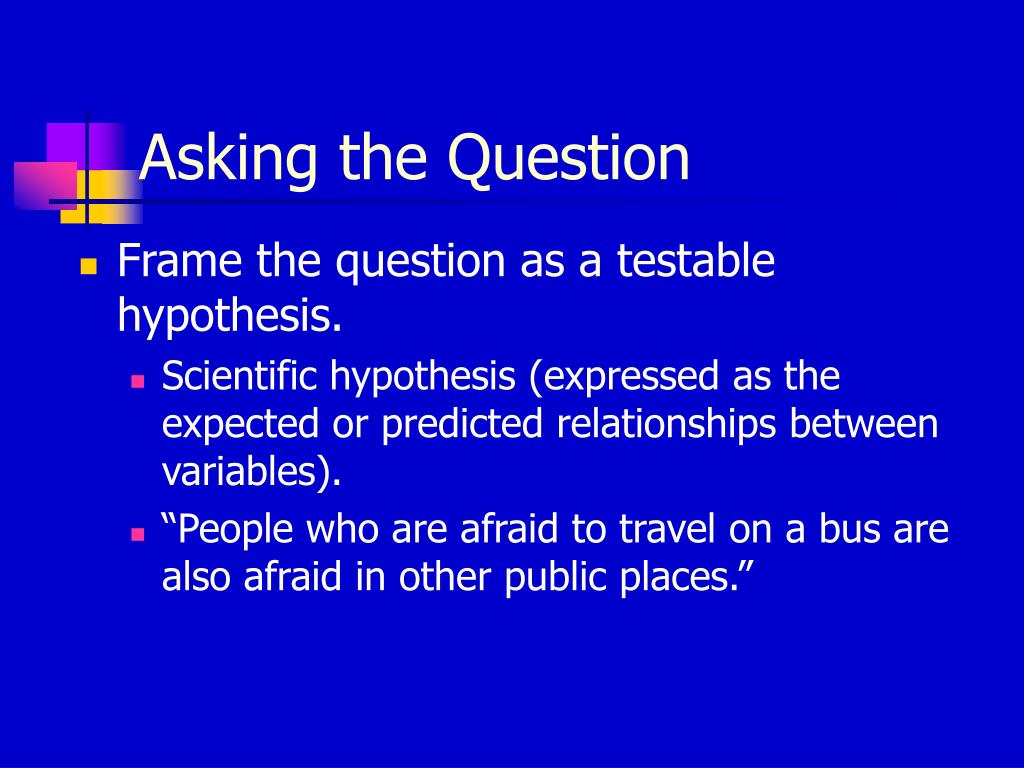 Asking the Question

Frame the question as a testable hypothesis.

Scientific hypothesis (expressed as the expected or predicted relationships between variables).

“People who are afraid to travel on a bus are also afraid in other public places.”